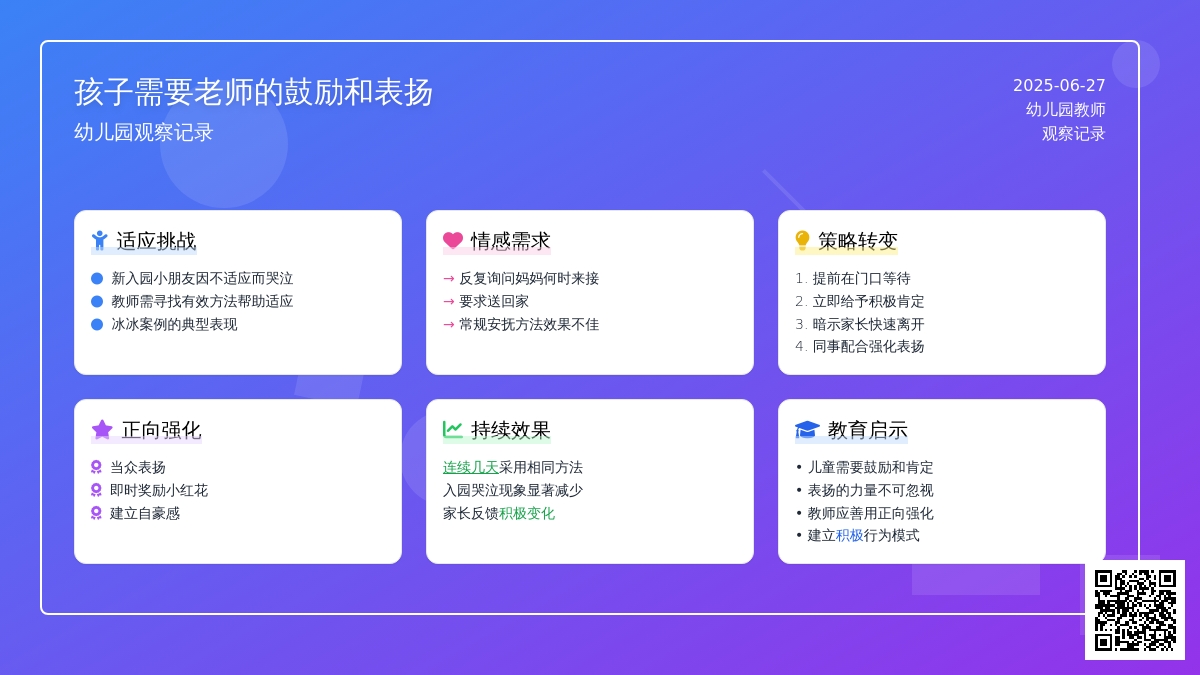 孩子需要老师的鼓励和表扬
幼儿园观察记录

2025-06-27
幼儿园教师
观察记录

适应挑战
新入园小朋友因不适应而哭泣
教师需寻找有效方法帮助适应
冰冰案例的典型表现

情感需求
→ 反复询问妈妈何时来接
→ 要求送回家
→ 常规安抚方法效果不佳

策略转变
1. 提前在门口等待
2. 立即给予积极肯定
3. 暗示家长快速离开
4. 同事配合强化表扬

正向强化
当众表扬
即时奖励小红花
建立自豪感

持续效果
连续几天采用相同方法
入园哭泣现象显著减少
家长反馈积极变化

教育启示
• 儿童需要鼓励和肯定
• 表扬的力量不可忽视
• 教师应善用正向强化
• 建立积极行为模式